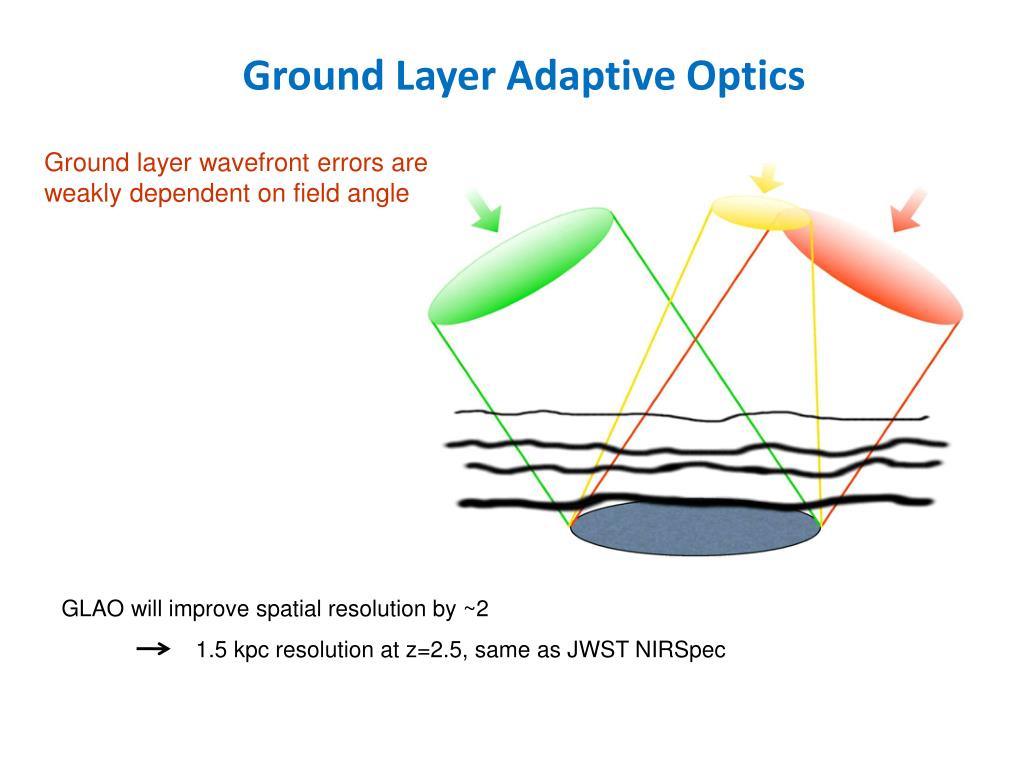 Ground Layer Adaptive Optics

Ground layer wavefront errors are weakly dependent on field angle

GLAO will improve spatial resolution by ~2

→ 1.5 kpc resolution at z=2.5, same as JWST NIRSpec